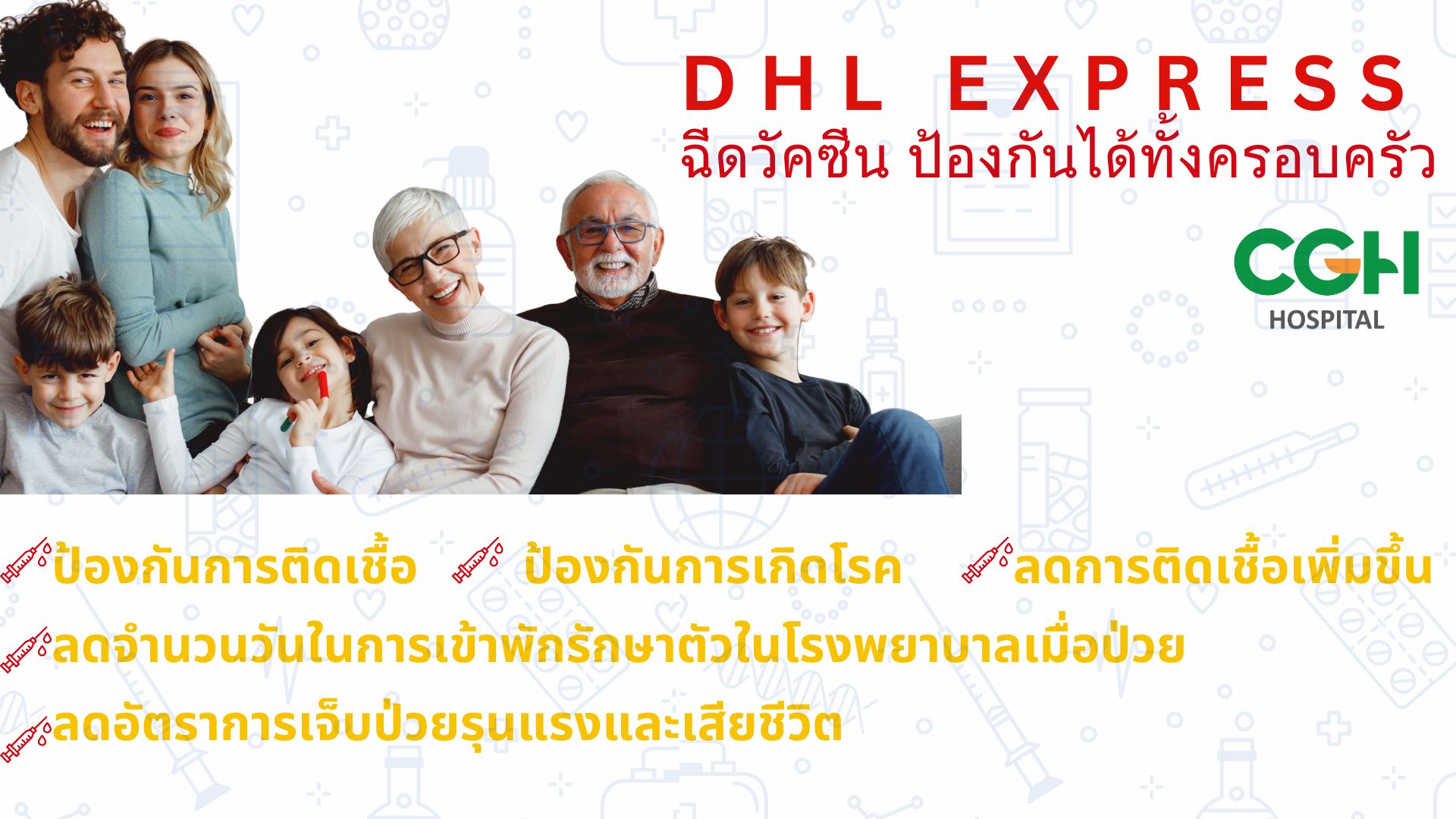 DHL EXPRESS
ฉีดวัคซีน ป้องกันได้ทั้งครอบครัว

CGH
HOSPITAL

ป้องกันการติดเชื้อ ป้องกันการเกิดโรค ลดการติดเชื้อเพิ่มขึ้น
ลดจำนวนวันในการเข้าพักรักษาตัวในโรงพยาบาลเมื่อป่วย
ลดอัตราการเจ็บป่วยรุนแรงและเสียชีวิต